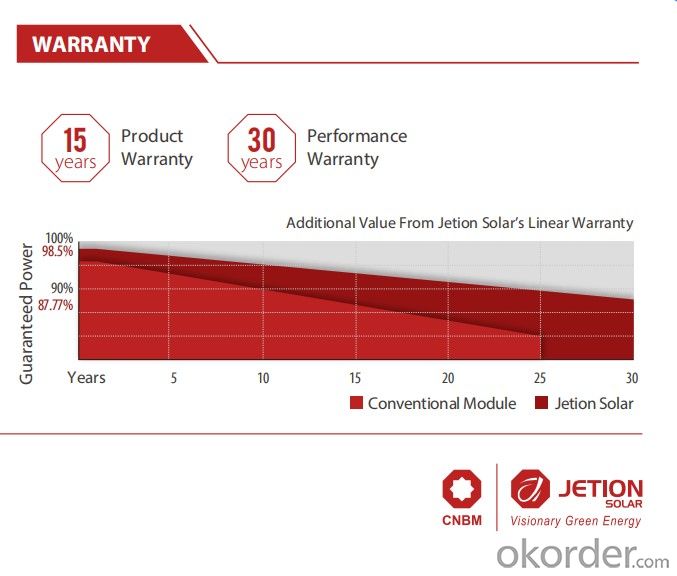 WARRANTY

15 years Product Warranty

30 years Performance Warranty

Additional Value From Jetion Solar's Linear Warranty

Guaranteed Power

100%
98.5%
90%
87.77%

Years 5 10 15 20 25 30

Conventional Module
Jetion Solar

CNBM

JETION SOLAR
Visionary Green Energy

okorder.com